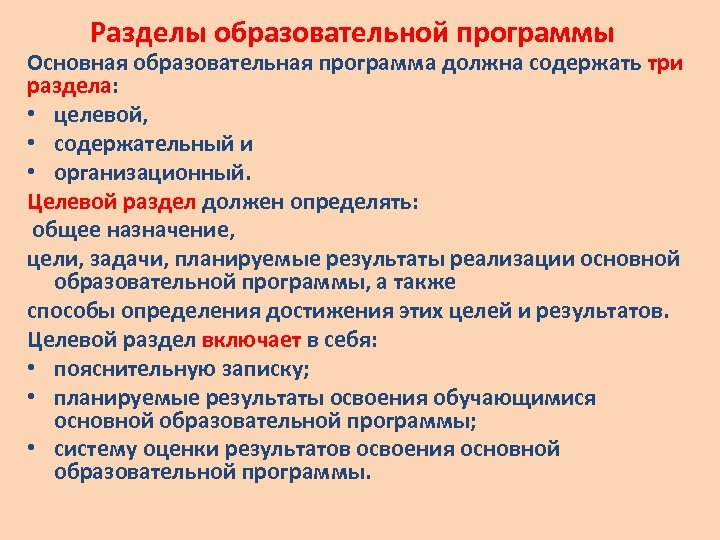 Разделы образовательной программы

Основная образовательная программа должна содержать три раздела:

• целевой,
• содержательный и
• организационный.

Целевой раздел должен определять:

общее назначение,

цели, задачи, планируемые результаты реализации основной образовательной программы, а также

способы определения достижения этих целей и результатов.

Целевой раздел включает в себя:

• пояснительную записку;
• планируемые результаты освоения обучающимися основной образовательной программы;
• систему оценки результатов освоения основной образовательной программы.